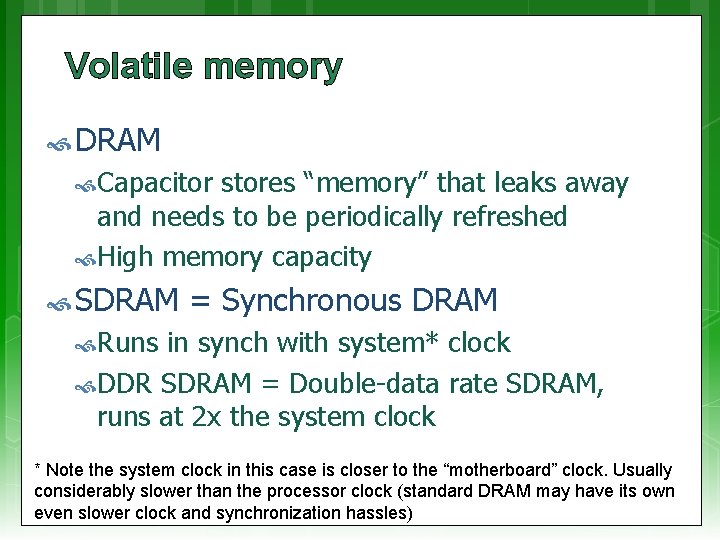 Volatile memory

DRAM

Capacitor stores “memory” that leaks away and needs to be periodically refreshed

High memory capacity

SDRAM = Synchronous DRAM

Runs in synch with system* clock

DDR SDRAM = Double-data rate SDRAM, runs at 2x the system clock

* Note the system clock in this case is closer to the “motherboard” clock. Usually considerably slower than the processor clock (standard DRAM may have its own even slower clock and synchronization hassles)